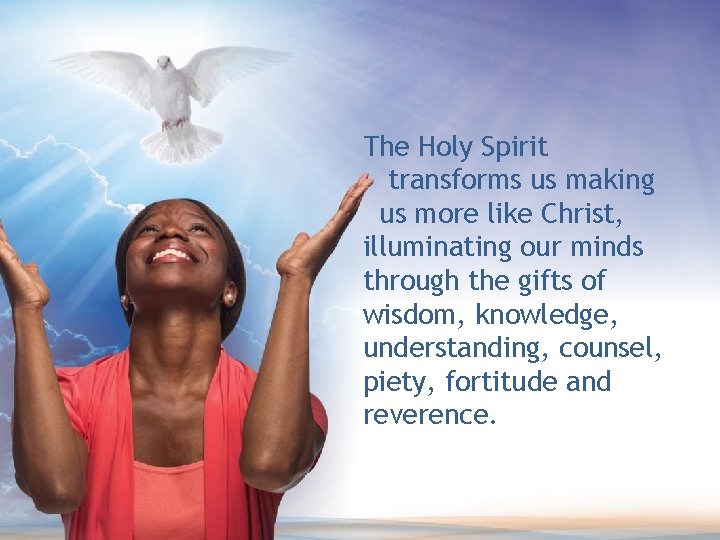 The Holy Spirit transforms us making us more like Christ, illuminating our minds through the gifts of wisdom, knowledge, understanding, counsel, piety, fortitude and reverence.